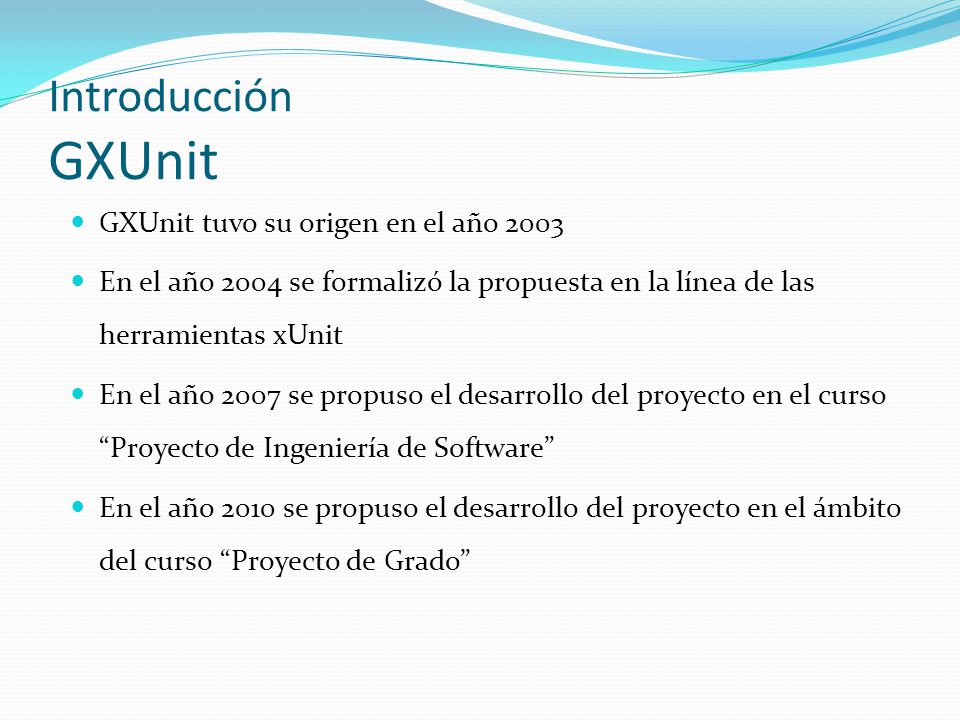 Introducción
GXUnit

GXUnit tuvo su origen en el año 2003

En el año 2004 se formalizó la propuesta en la línea de las herramientas xUnit

En el año 2007 se propuso el desarrollo del proyecto en el curso “Proyecto de Ingeniería de Software”

En el año 2010 se propuso el desarrollo del proyecto en el ámbito del curso “Proyecto de Grado”